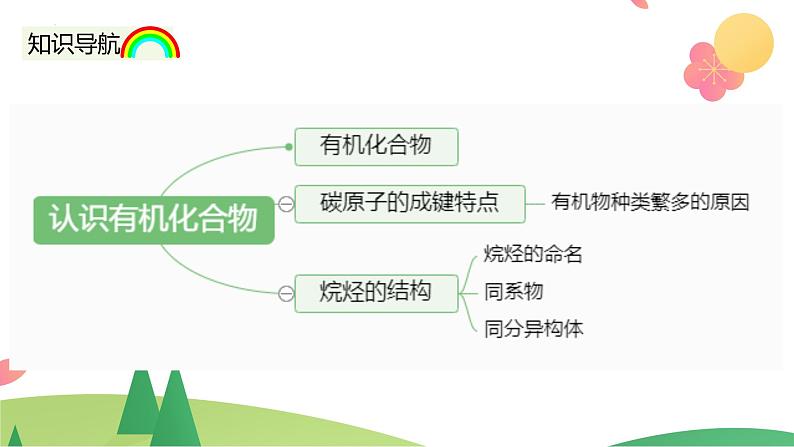 知识导航

认识有机化合物

有机化合物

碳原子的成键特点

有机物种类繁多的原因

烷烃的结构

烷烃的命名

同系物

同分异构体